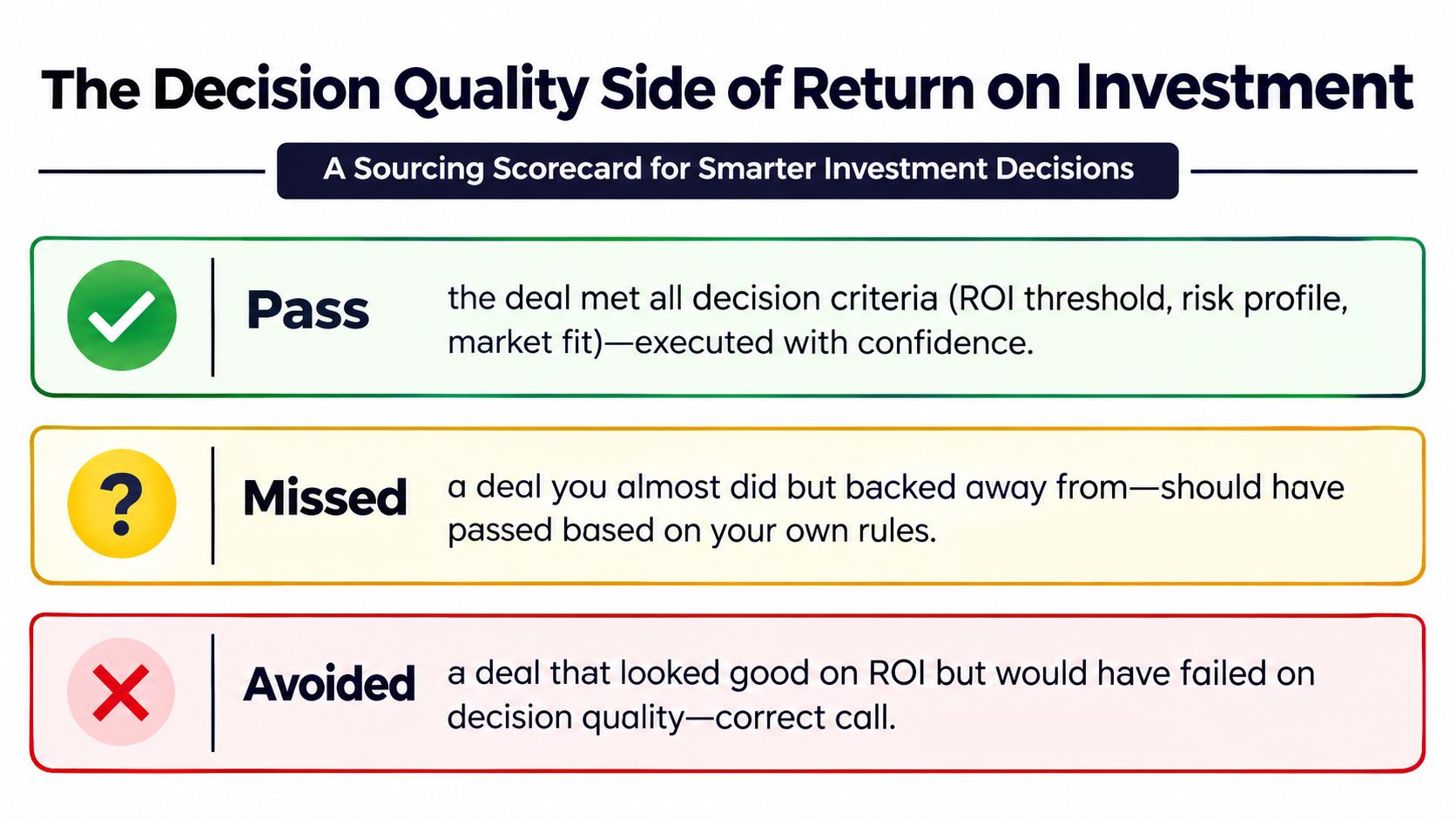 The Decision Quality Side of Return on Investment

A Sourcing Scorecard for Smarter Investment Decisions

Pass

the deal met all decision criteria (ROI threshold, risk profile, market fit)—executed with confidence.

?

Missed

a deal you almost did but backed away from—should have passed based on your own rules.

Avoided

a deal that looked good on ROI but would have failed on decision quality—correct call.